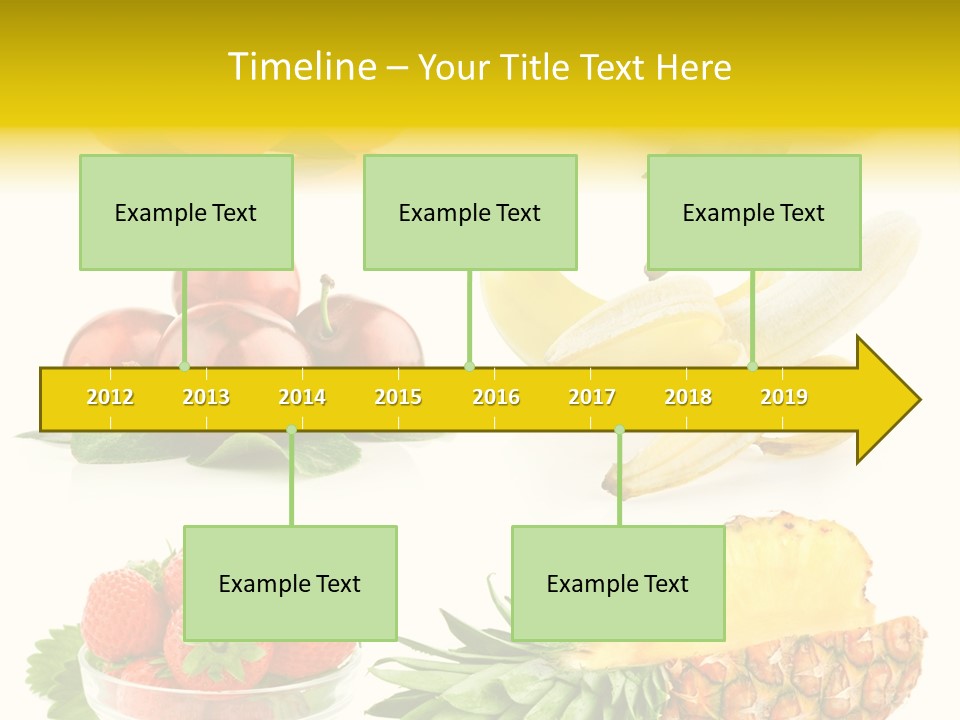 Timeline – Your Title Text Here

Example Text

Example Text

Example Text

2012 2013 2014 2015 2016 2017 2018 2019

Example Text

Example Text